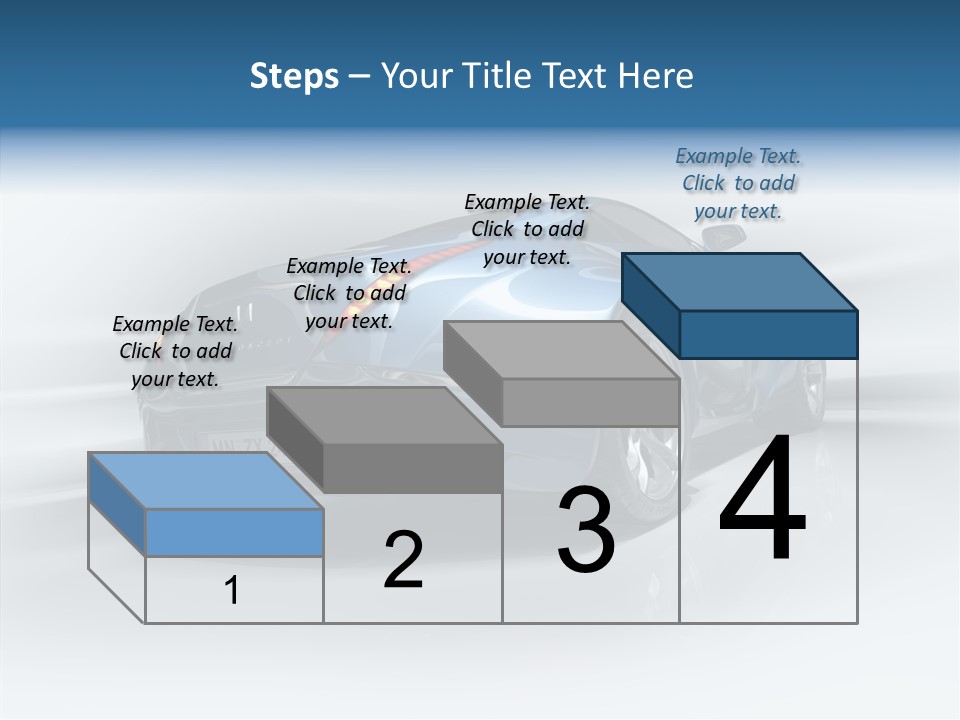 Steps – Your Title Text Here

Example Text. Click to add your text.

Example Text. Click to add your text.

Example Text. Click to add your text.

Example Text. Click to add your text.

1

2

3

4